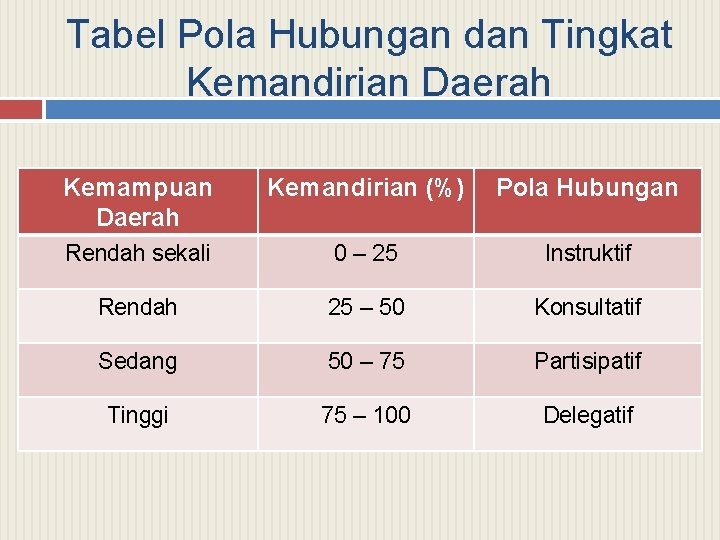 Tabel Pola Hubungan dan Tingkat Kemandirian Daerah

| Kemampuan Daerah | Kemandirian (%) | Pola Hubungan |
|---|---|---|
| Rendah sekali | 0 – 25 | Instruktif |
| Rendah | 25 – 50 | Konsultatif |
| Sedang | 50 – 75 | Partisipatif |
| Tinggi | 75 – 100 | Delegatif |